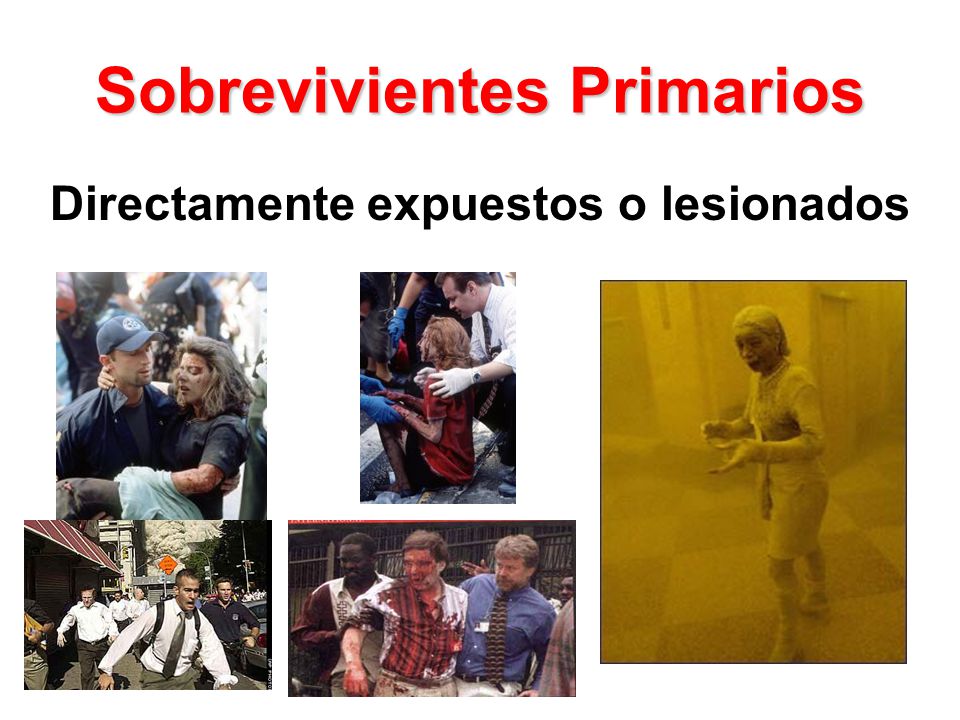 Sobrevivientes Primarios

Directamente expuestos o lesionados